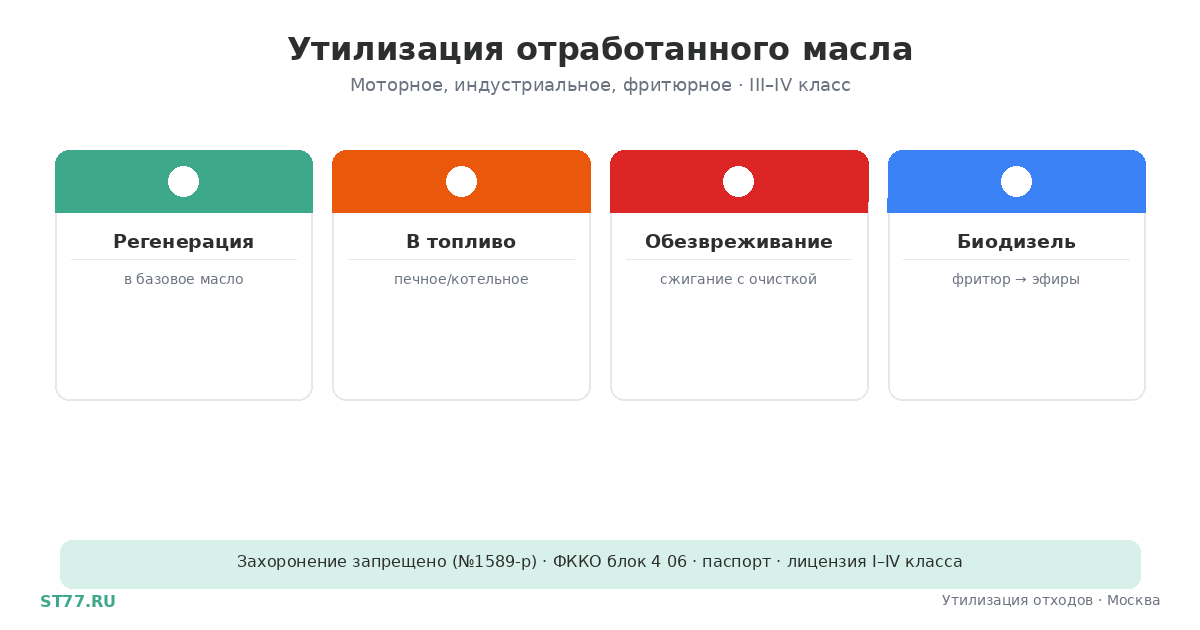 Утилизация отработанного масла

Моторное, индустриальное, фритюрное · III–IV класс

Регенерация

в базовое масло

В топливо

печное/котельное

Обезвреживание

сжигание с очисткой

Биодизель

фритюр → эфиры

Захоронение запрещено (№1589-р) · ФККО блок 4 06 · паспорт · лицензия I–IV класса

ST77.RU

Утилизация отходов · Москва